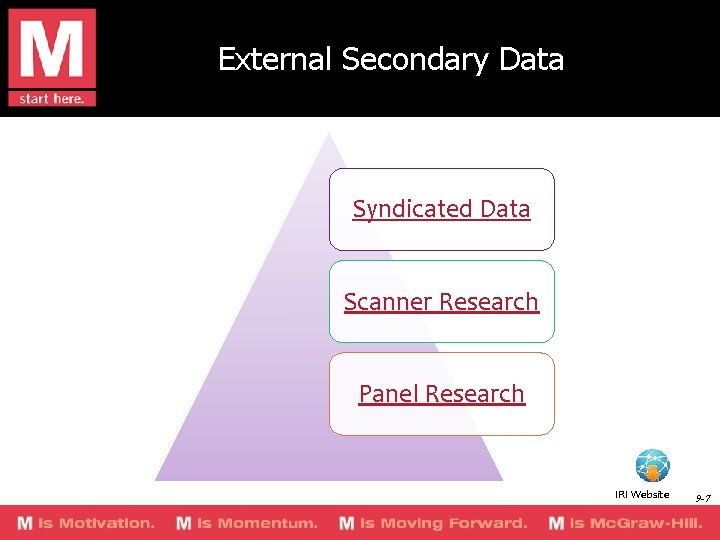 M
start here.

External Secondary Data

Syndicated Data

Scanner Research

Panel Research

IRI Website

9-7

M is Motivation. M is Momentum. M is Moving Forward. M is McGraw-Hill.